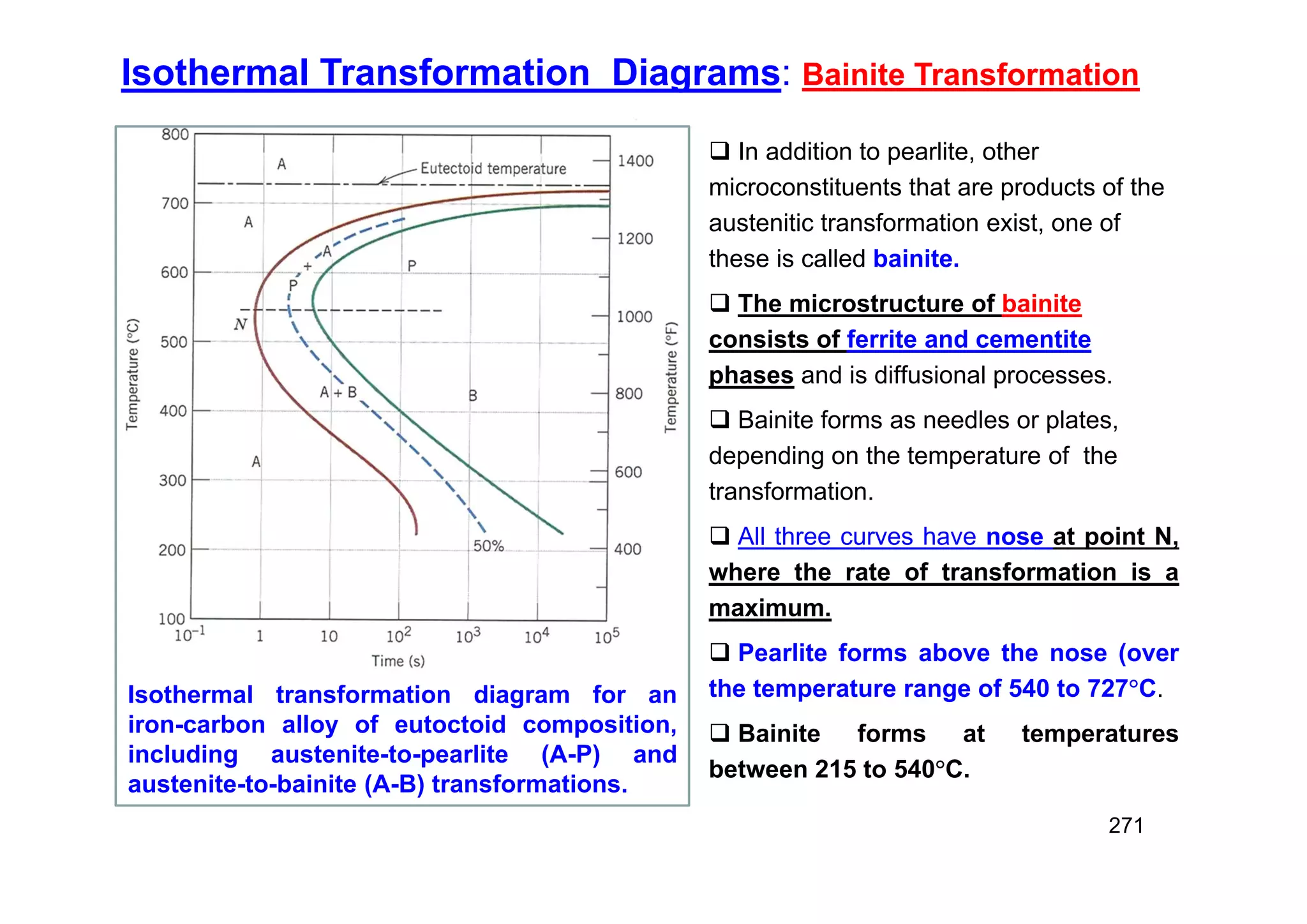 Isothermal Transformation Diagrams: Bainite Transformation

800
700
600
500
400
300
200
100
Temperature (°C)
1400
1200
1000
800
600
400
Temperature (°F)
A
Eutectoid temperature
A
A
+
P
P
N
A + B
B
A
50%
$10^{-1}$
1
10
$10^2$
$10^3$
$10^4$
$10^5$
Time (s)

Isothermal transformation diagram for an iron-carbon alloy of eutoctoid composition, including austenite-to-pearlite (A-P) and austenite-to-bainite (A-B) transformations.

❑ In addition to pearlite, other microconstituents that are products of the austenitic transformation exist, one of these is called bainite.

❑ The microstructure of bainite consists of ferrite and cementite phases and is diffusional processes.

❑ Bainite forms as needles or plates, depending on the temperature of the transformation.

❑ All three curves have nose at point N, where the rate of transformation is a maximum.

❑ Pearlite forms above the nose (over the temperature range of 540 to 727°C.

❑ Bainite forms at temperatures between 215 to 540°C.

271